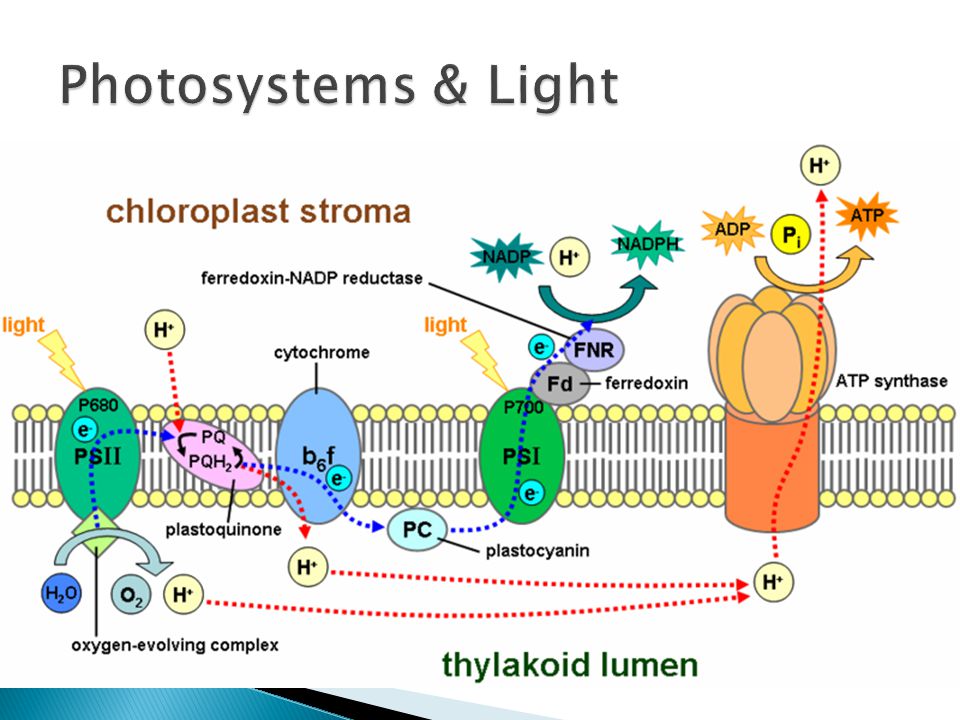 Photosystems & Light

chloroplast stroma

$H^+$

ADP

$P_i$

ATP

NADP

$H^+$

NADPH

ferredoxin-NADP reductase

light

$H^+$

cytochrome

light

$e^-$

FNR

Fd

ferredoxin

ATP synthase

P680

$e^-$

PSII

PQ

$PQH_2$

$b_6f$

$e^-$

P700

PSI

$e^-$

plastoquinone

PC

plastocyanin

$H^+$

$H_2O$

$O_2$

$H^+$

$H^+$

oxygen-evolving complex

thylakoid lumen